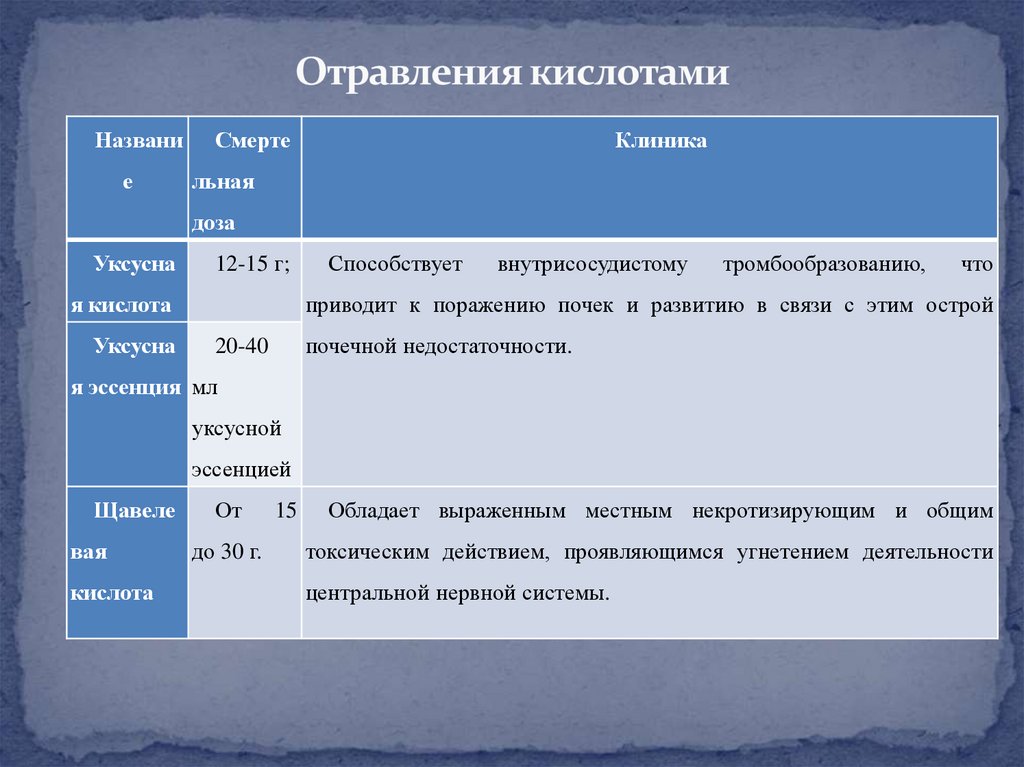 Отравления кислотами

| Название | Смертельная доза | Клиника |
|---|---|---|
| Уксусная кислота | 12-15 г; | Способствует внутрисосудистому тромбообразованию, что приводит к поражению почек и развитию в связи с этим острой почечной недостаточности. |
| Уксусная эссенция | 20-40 мл уксусной эссенцией | |
| Щавелевая кислота | От 15 до 30 г. | Обладает выраженным местным некротизирующим и общим токсическим действием, проявляющимся угнетением деятельности центральной нервной системы. |